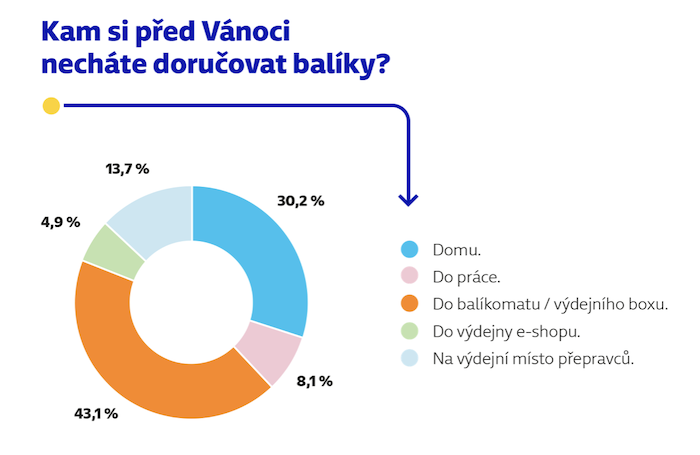 Kam si před Vánoci necháte doručovat balíky?

13,7 %
30,2 %
4,9 %
8,1 %
43,1 %

Domu.
Do práce.
Do balíkomatu / výdejního boxu.
Do výdejny e-shopu.
Na výdejní místo přepravců.